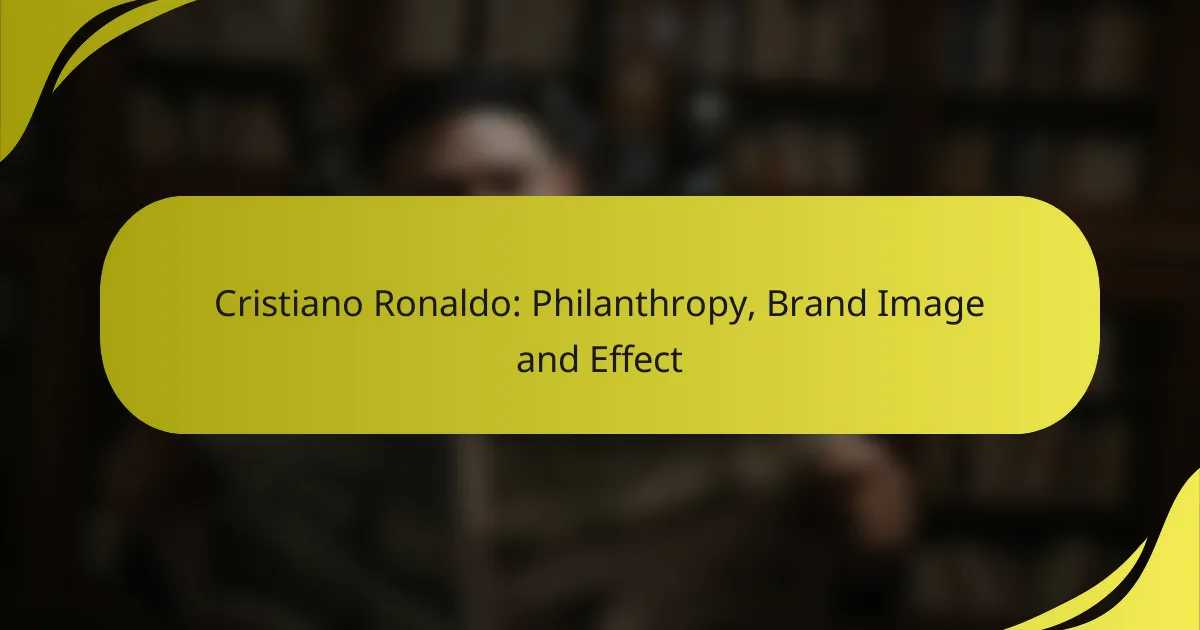 Cristiano Ronaldo: Philanthropy, Brand Image and Effect